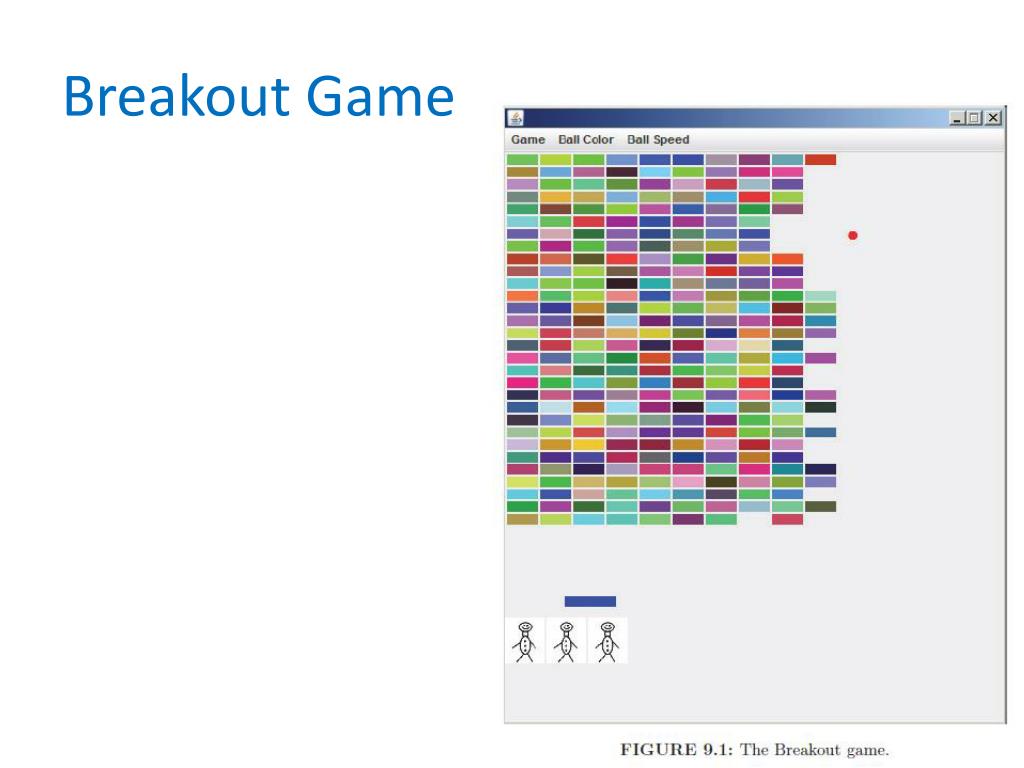 Breakout Game

Game Ball Color Ball Speed

FIGURE 9.1: The Breakout game.